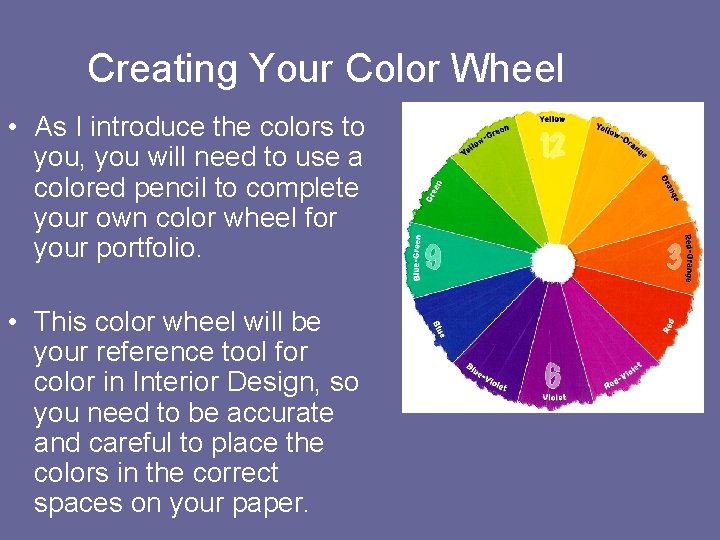 Creating Your Color Wheel

• As I introduce the colors to you, you will need to use a colored pencil to complete your own color wheel for your portfolio.

• This color wheel will be your reference tool for color in Interior Design, so you need to be accurate and careful to place the colors in the correct spaces on your paper.

Yellow
12
Yellow-Orange
Orange
Red-Orange
3
Red
Red-Violet
Violet
6
Blue-Violet
Blue
Blue-Green
9
Green
Yellow-Green